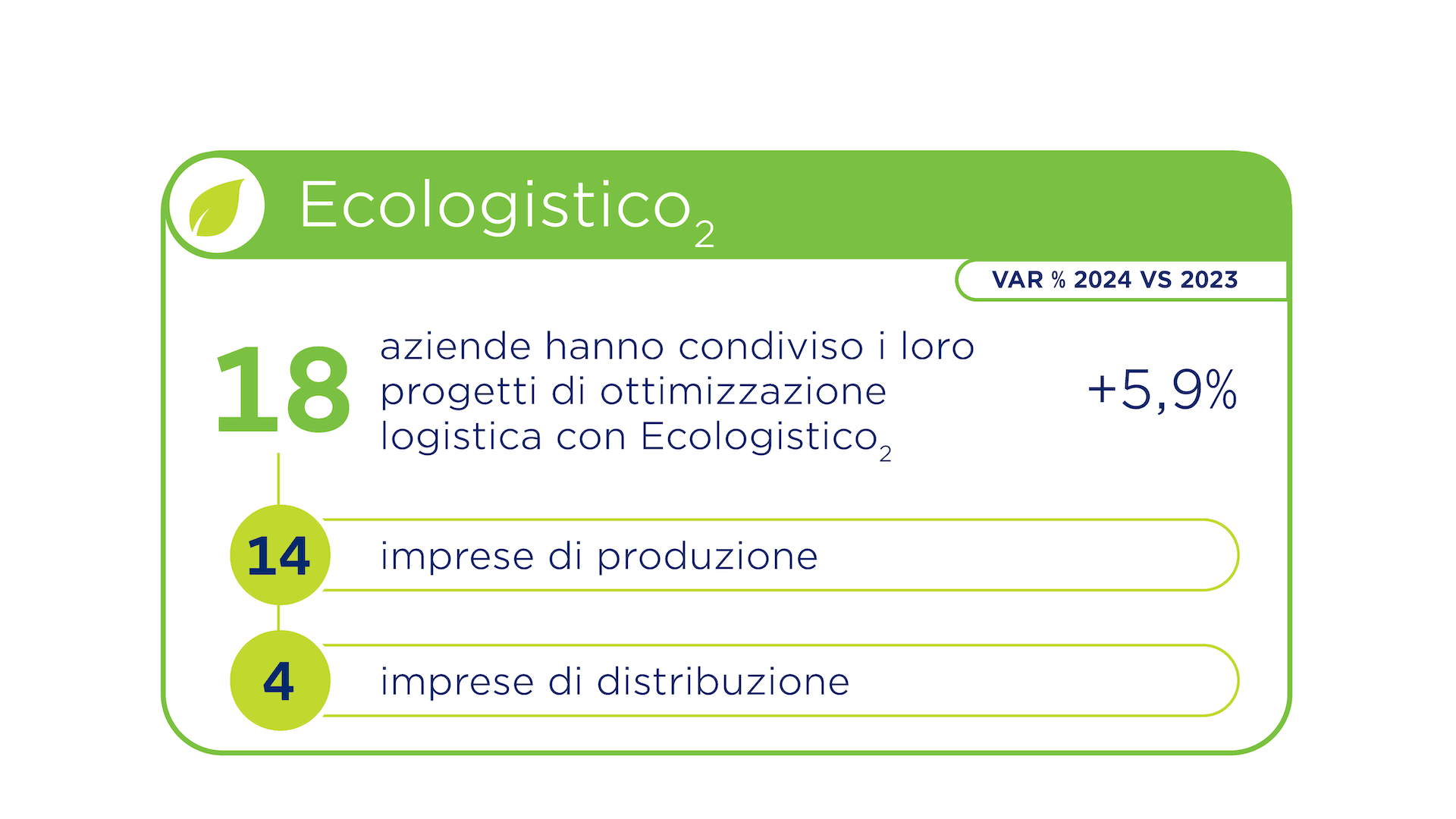 Ecologistico$_2$

VAR % 2024 VS 2023

18 aziende hanno condiviso i loro progetti di ottimizzazione logistica con Ecologistico$_2$

+5,9%

14 imprese di produzione

4 imprese di distribuzione